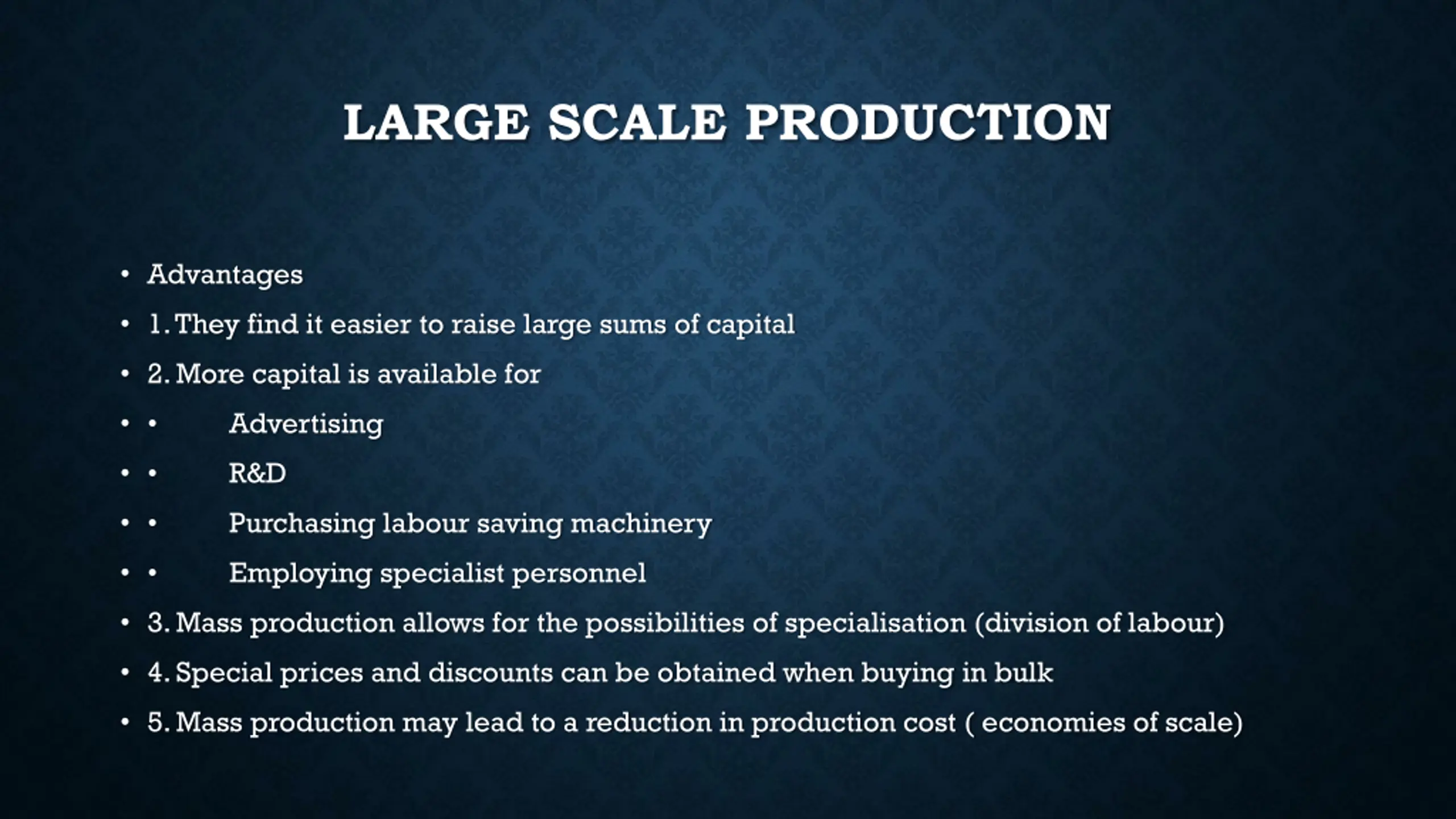 LARGE SCALE PRODUCTION

• Advantages
• 1. They find it easier to raise large sums of capital
• 2. More capital is available for
• • Advertising
• • R&D
• • Purchasing labour saving machinery
• • Employing specialist personnel
• 3. Mass production allows for the possibilities of specialisation (division of labour)
• 4. Special prices and discounts can be obtained when buying in bulk
• 5. Mass production may lead to a reduction in production cost ( economies of scale)